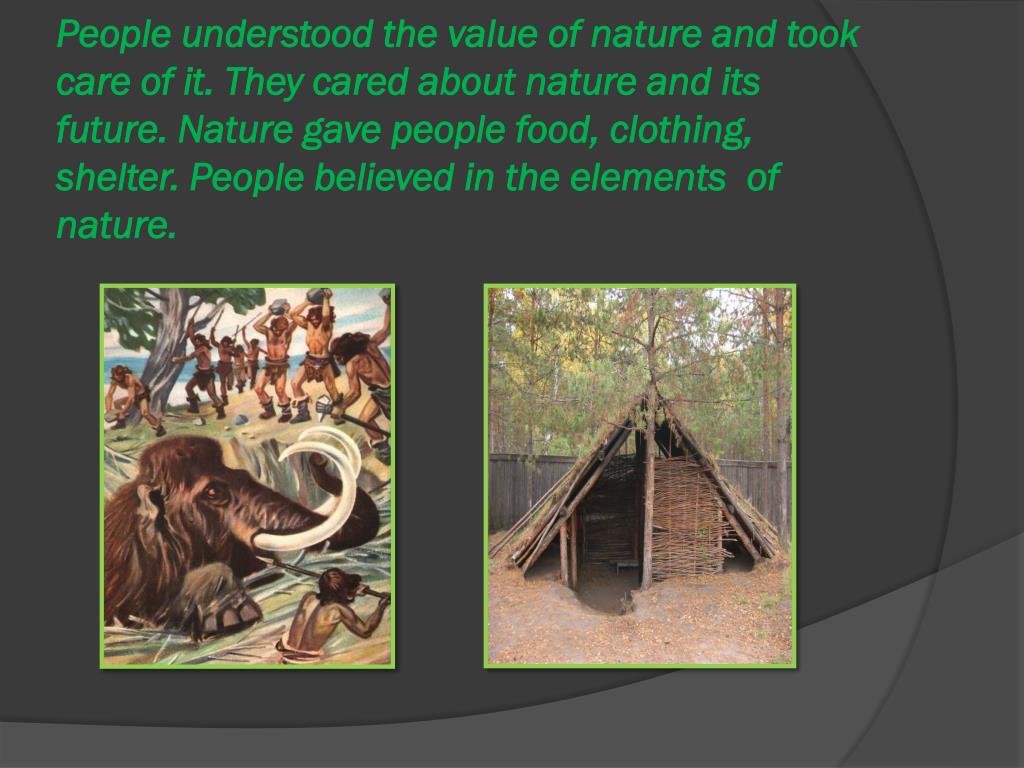 People understood the value of nature and took care of it. They cared about nature and its future. Nature gave people food, clothing, shelter. People believed in the elements of nature.